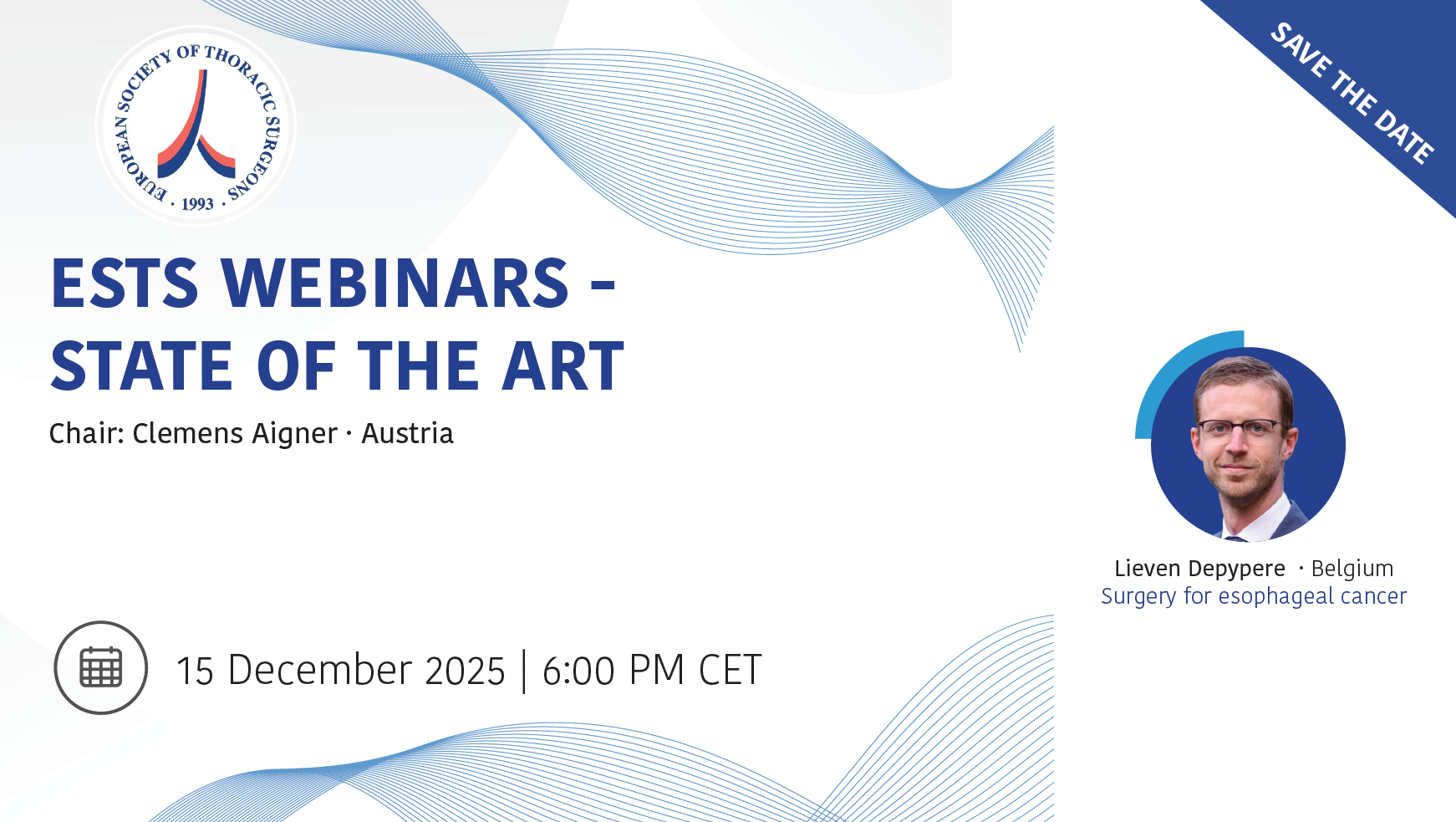 EUROPEAN SOCIETY OF THORACIC SURGEONS · 1993 ·

SAVE THE DATE

ESTS WEBINARS - STATE OF THE ART

Chair: Clemens Aigner · Austria

Lieven Depypere · Belgium
Surgery for esophageal cancer

15 December 2025 | 6:00 PM CET